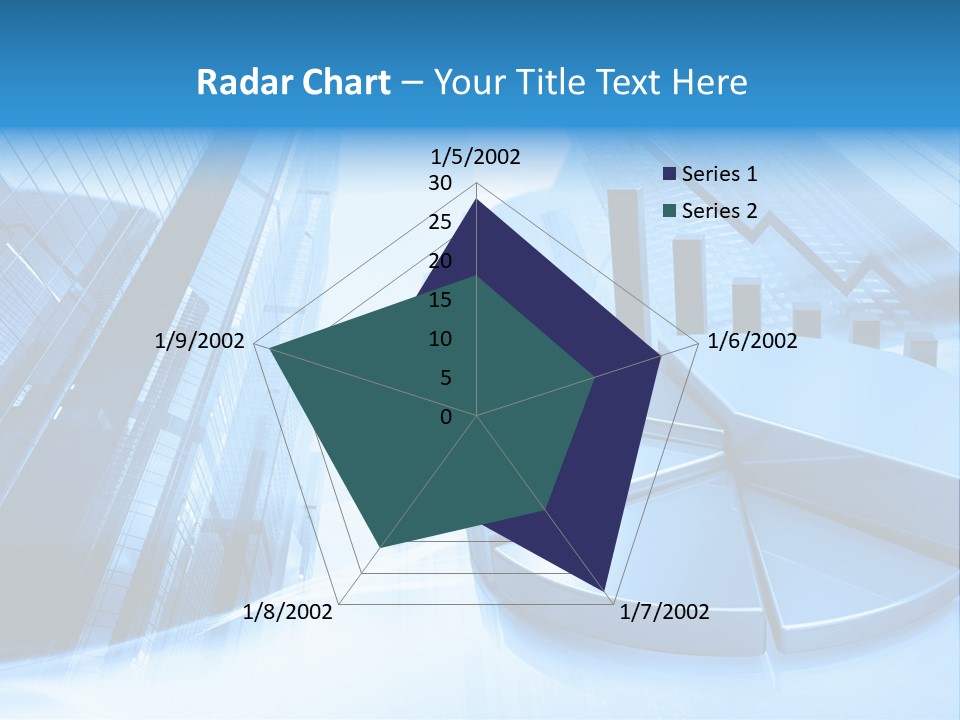 Radar Chart – Your Title Text Here

1/5/2002
30
25
20
15
10
5
0
1/6/2002
1/7/2002
1/8/2002
1/9/2002

Series 1
Series 2